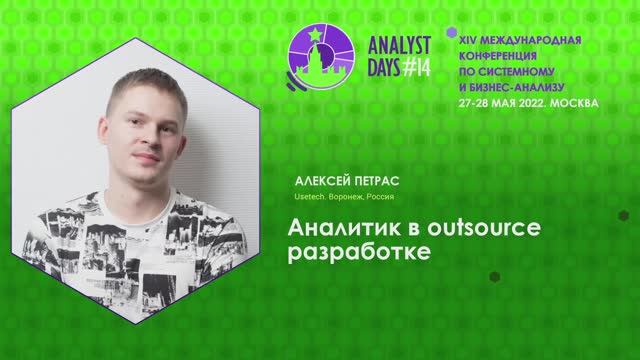 ANALYST DAYS #14

XIV МЕЖДУНАРОДНАЯ КОНФЕРЕНЦИЯ ПО СИСТЕМНОМУ И БИЗНЕС-АНАЛИЗУ
27-28 МАЯ 2022. МОСКВА

АЛЕКСЕЙ ПЕТРАС
Usetech. Воронеж, Россия

Аналитик в outsource разработке